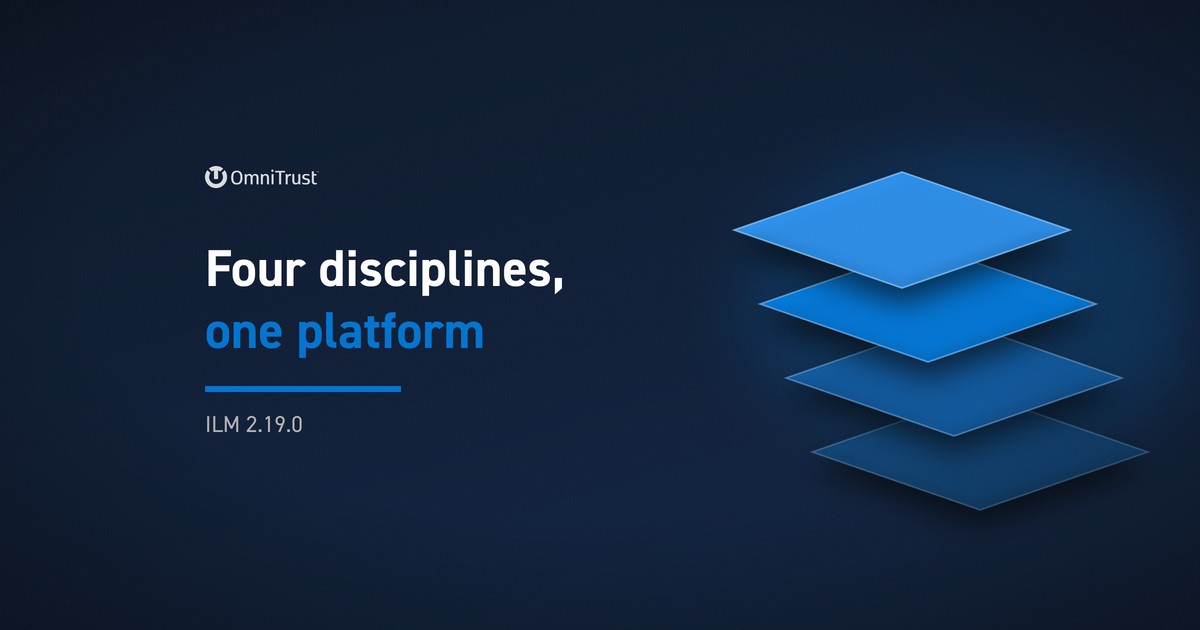 OmniTrust

Four disciplines,
one platform

ILM 2.19.0